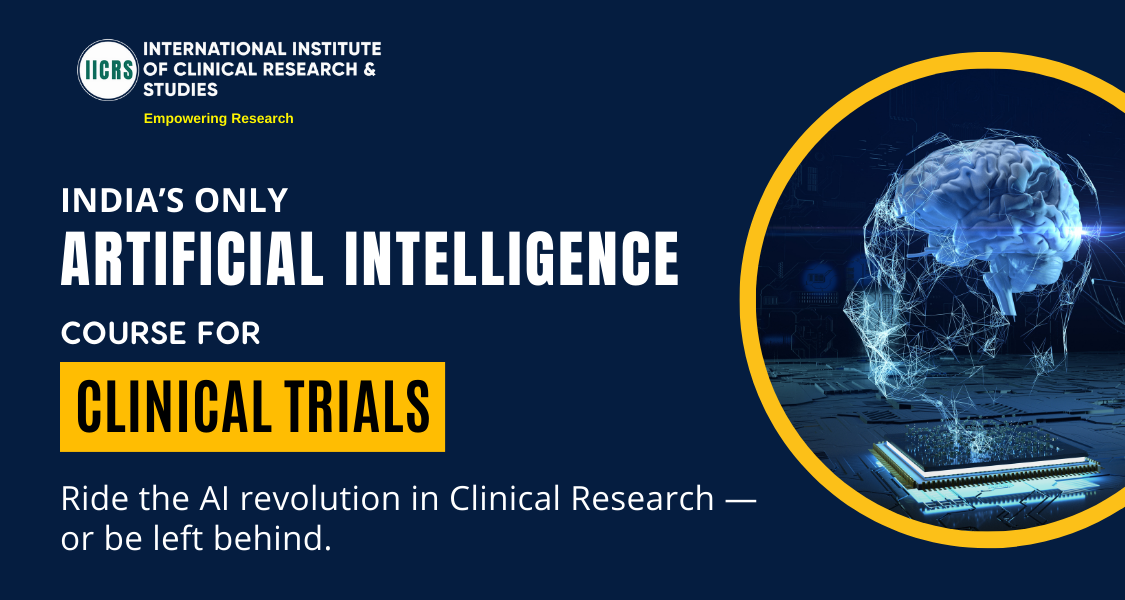 IICRS

INTERNATIONAL INSTITUTE OF CLINICAL RESEARCH & STUDIES

Empowering Research

INDIA'S ONLY

ARTIFICIAL INTELLIGENCE

COURSE FOR

CLINICAL TRIALS

Ride the AI revolution in Clinical Research — or be left behind.